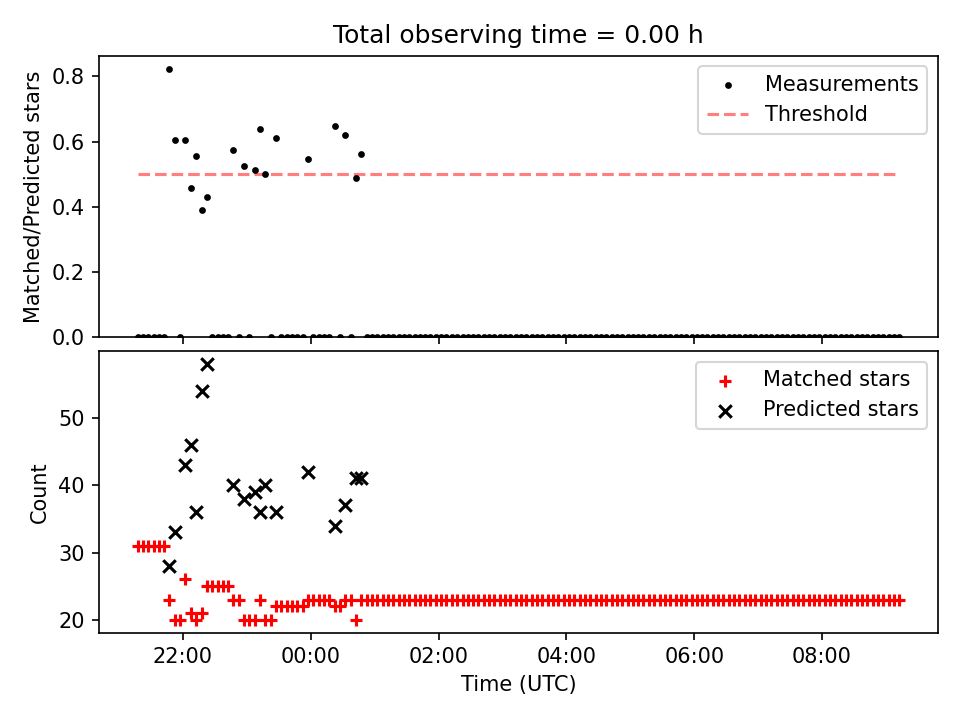 Total observing time = 0.00 h

Matched/Predicted stars

0.8
0.6
0.4
0.2
0.0

Measurements
Threshold

Count

50
40
30
20

Matched stars
Predicted stars

22:00
00:00
02:00
04:00
06:00
08:00

Time (UTC)